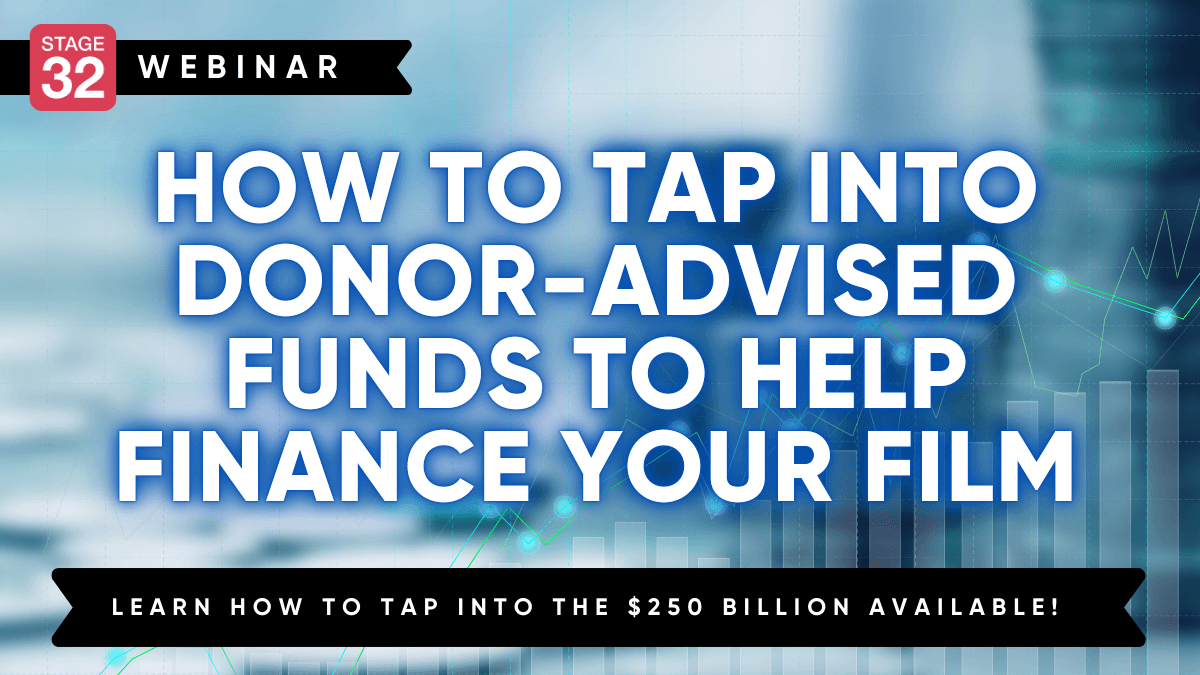 STAGE 32

WEBINAR

HOW TO TAP INTO DONOR-ADVISED FUNDS TO HELP FINANCE YOUR FILM

LEARN HOW TO TAP INTO THE $250 BILLION AVAILABLE!